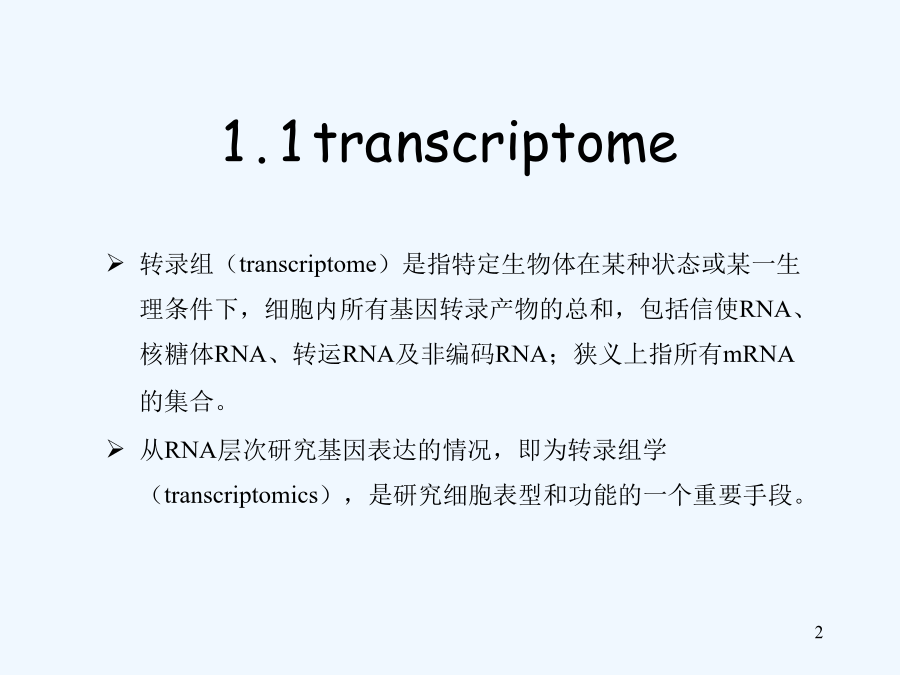 1.1transcriptome

➢ 转录组（transcriptome）是指特定生物体在某种状态或某一生理条件下，细胞内所有基因转录产物的总和，包括信使RNA、核糖体RNA、转运RNA及非编码RNA；狭义上指所有mRNA的集合。

➢ 从RNA层次研究基因表达的情况，即为转录组学（transcriptomics），是研究细胞表型和功能的一个重要手段。

2